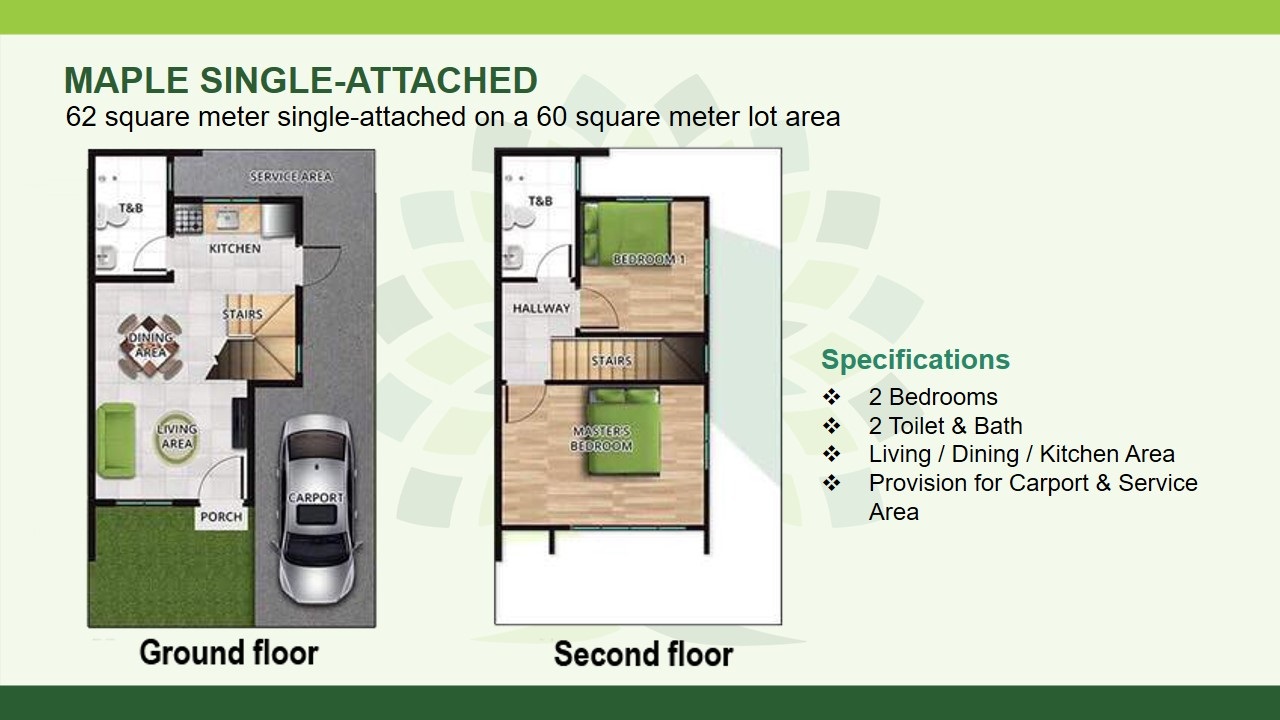 MAPLE SINGLE-ATTACHED
62 square meter single-attached on a 60 square meter lot area

SERVICE AREA
T&B
KITCHEN
STAIRS
DINING AREA
LIVING AREA
PORCH
CARPORT
Ground floor

T&B
BEDROOM 1
HALLWAY
STAIRS
MASTER'S BEDROOM
Second floor

Specifications
❖ 2 Bedrooms
❖ 2 Toilet & Bath
❖ Living / Dining / Kitchen Area
❖ Provision for Carport & Service Area